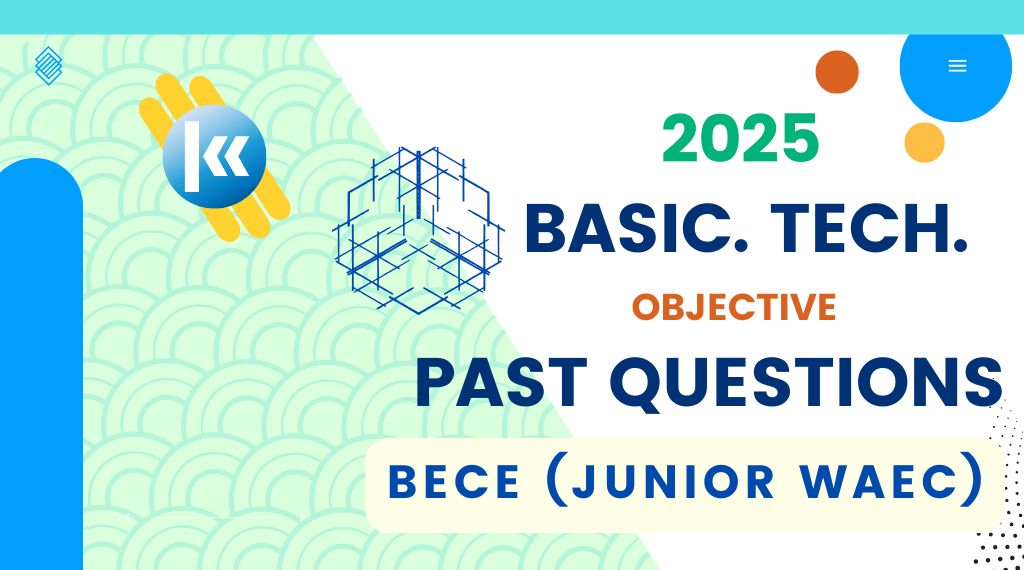 2025
BASIC. TECH.
OBJECTIVE
PAST QUESTIONS
BECE (JUNIOR WAEC)